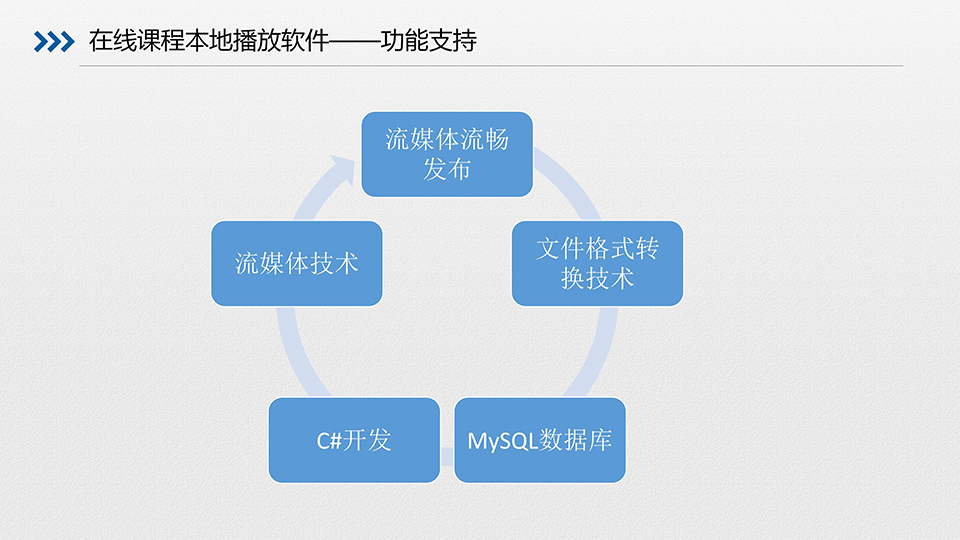 在线课程本地播放软件——功能支持

流媒体流畅发布

文件格式转换技术

MySQL数据库

C#开发

流媒体技术